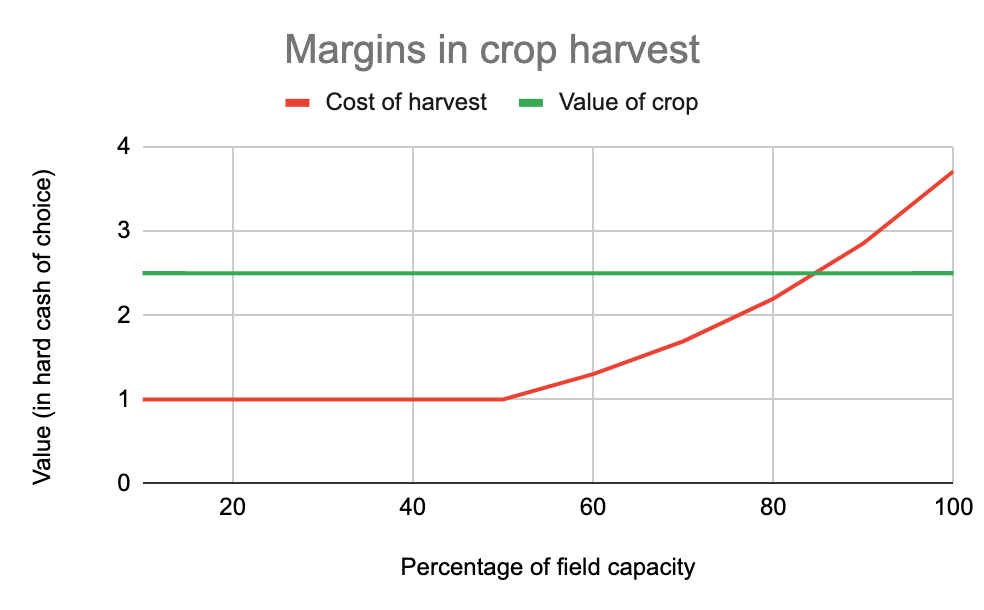 Margins in crop harvest

Cost of harvest
Value of crop

Value (in hard cash of choice)

4
3
2
1
0

20
40
60
80
100

Percentage of field capacity